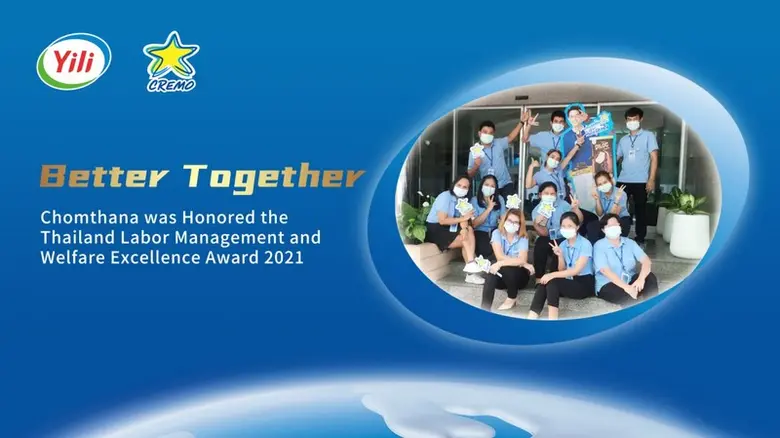 Yili

CREMO

Better Together

Chomthana was Honored the Thailand Labor Management and Welfare Excellence Award 2021